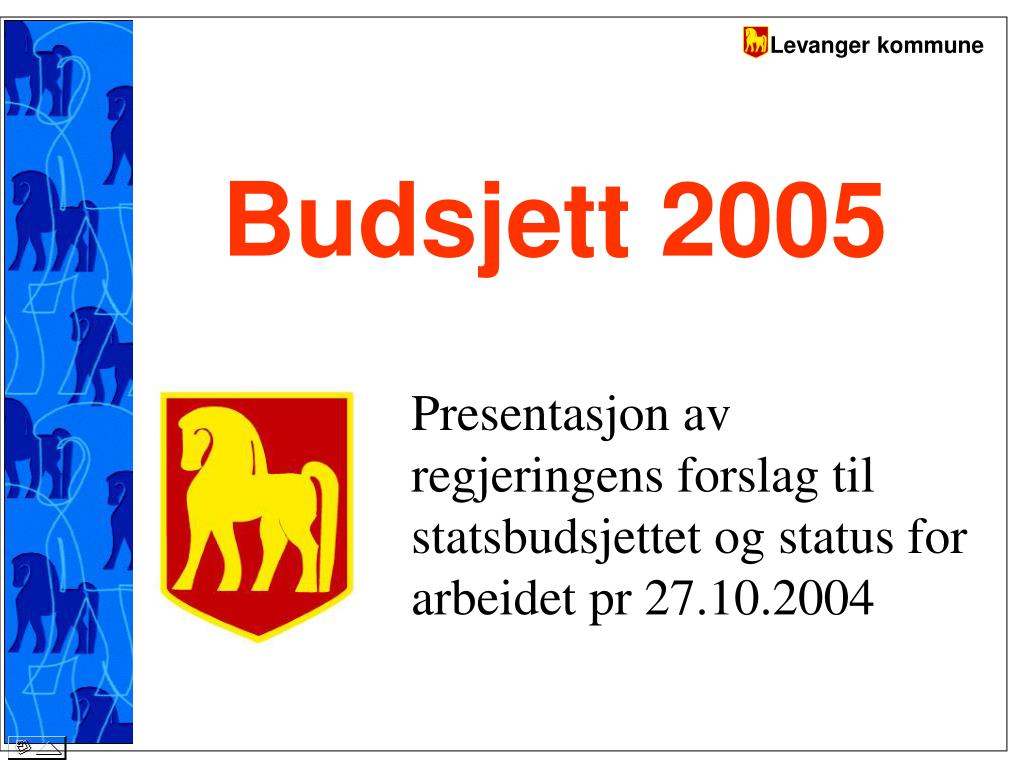 Levanger kommune

Budsjett 2005

Presentasjon av regjeringens forslag til statsbudsjettet og status for arbeidet pr 27.10.2004